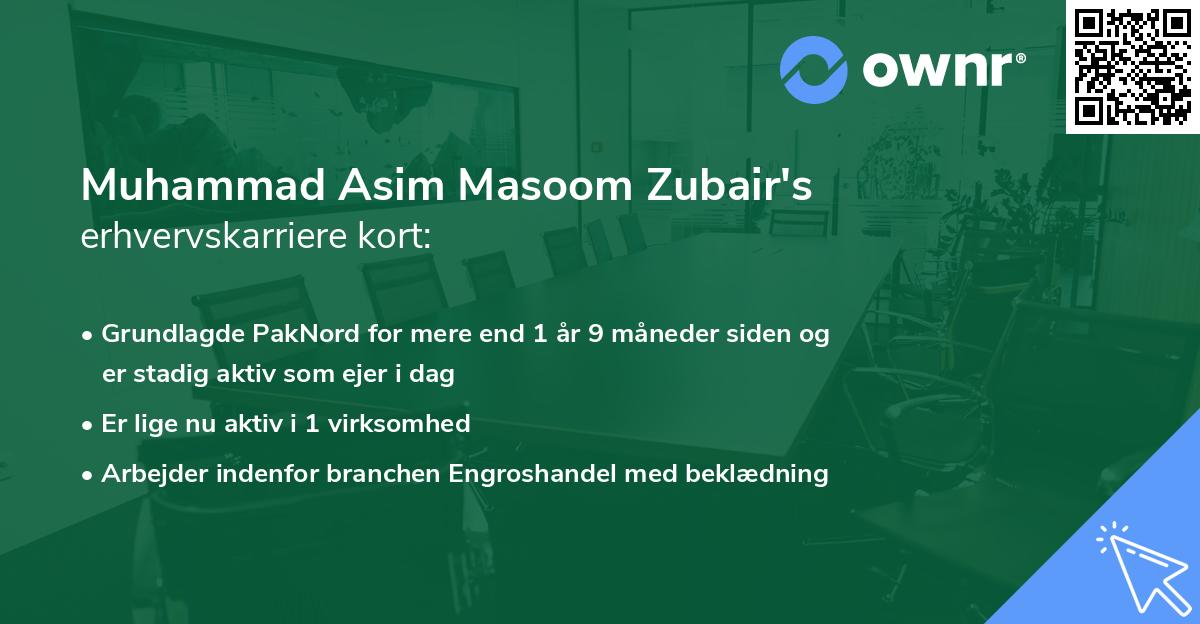 ownr®

Muhammad Asim Masoom Zubair's
erhvervskarriere kort:

• Grundlagde PakNord for mere end 1 år 9 måneder siden og er stadig aktiv som ejer i dag
• Er lige nu aktiv i 1 virksomhed
• Arbejder indenfor branchen Engroshandel med beklædning